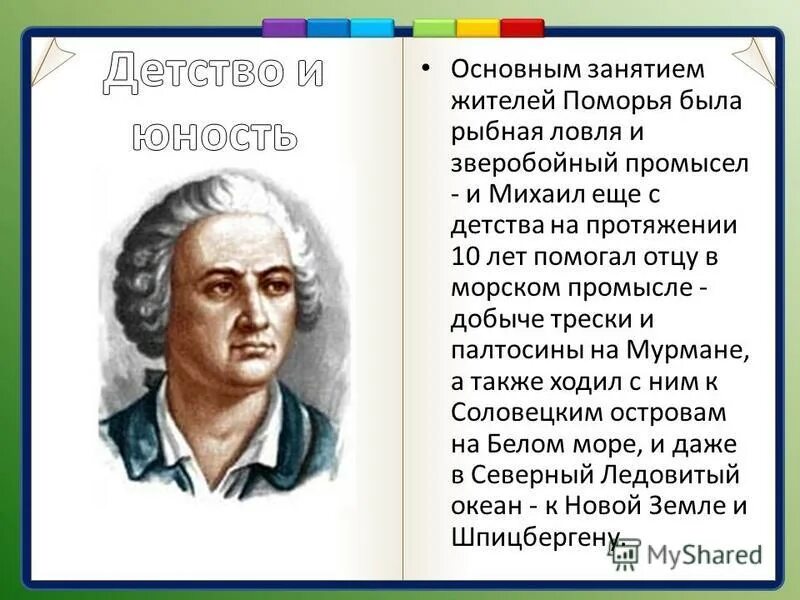 Детство и юность

• Основным занятием жителей Поморья была рыбная ловля и зверобойный промысел - и Михаил еще с детства на протяжении 10 лет помогал отцу в морском промысле - добыче трески и палтосины на Мурмане, а также ходил с ним к Соловецким островам на Белом море, и даже в Северный Ледовитый океан - к Новой Земле и Шпицбергену.

MyShared